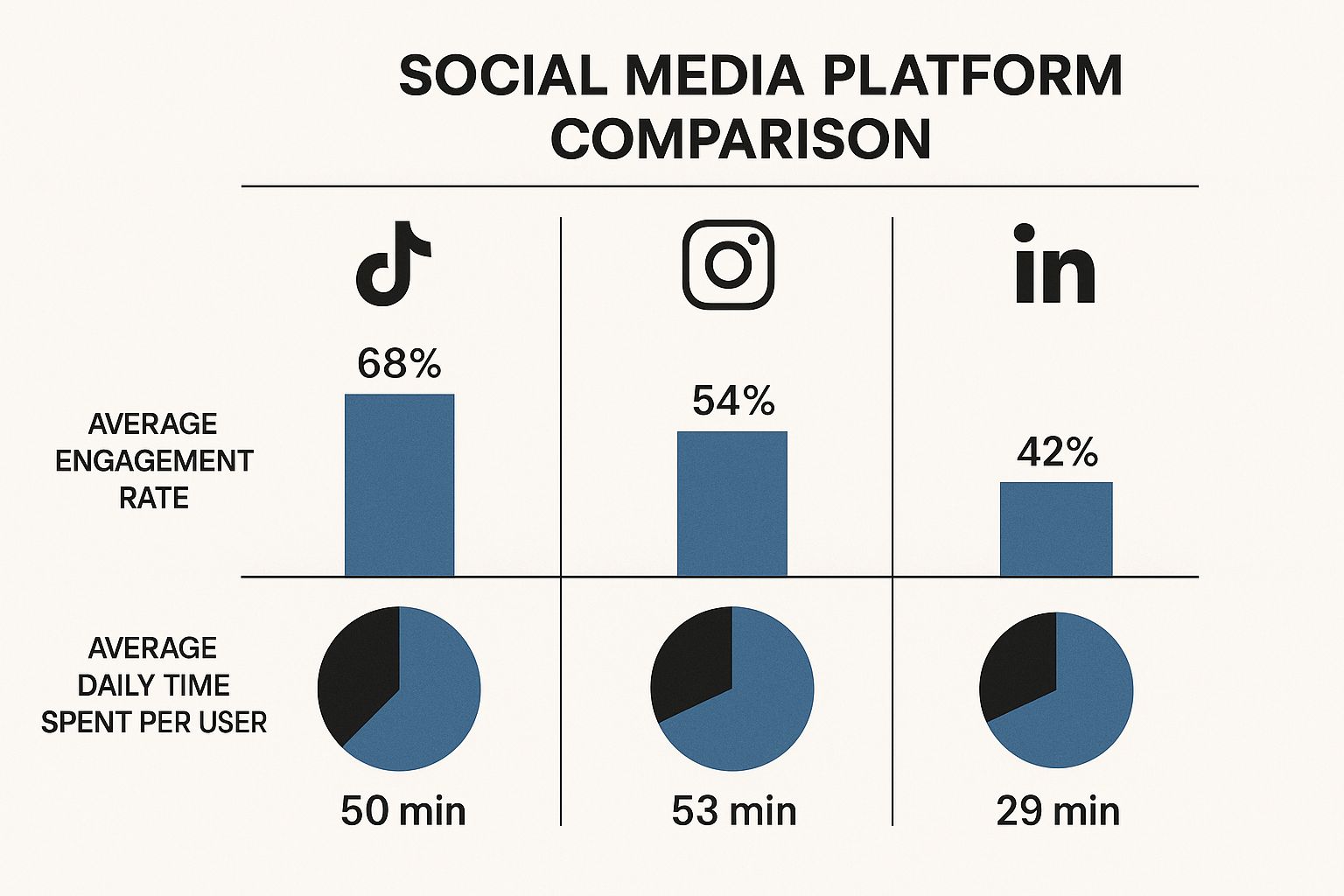 SOCIAL MEDIA PLATFORM COMPARISON

in

AVERAGE ENGAGEMENT RATE

68%

54%

42%

AVERAGE DAILY TIME SPENT PER USER

50 min

53 min

29 min